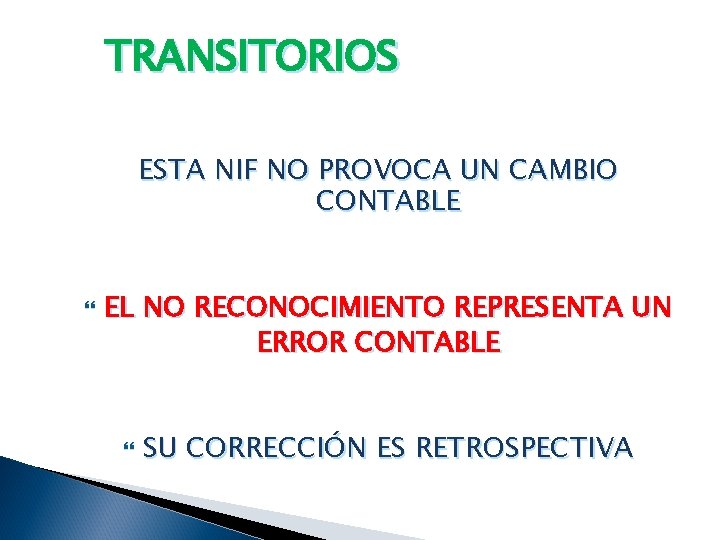 TRANSITORIOS

ESTA NIF NO PROVOCA UN CAMBIO CONTABLE

“ EL NO RECONOCIMIENTO REPRESENTA UN ERROR CONTABLE

“ SU CORRECCIÓN ES RETROSPECTIVA